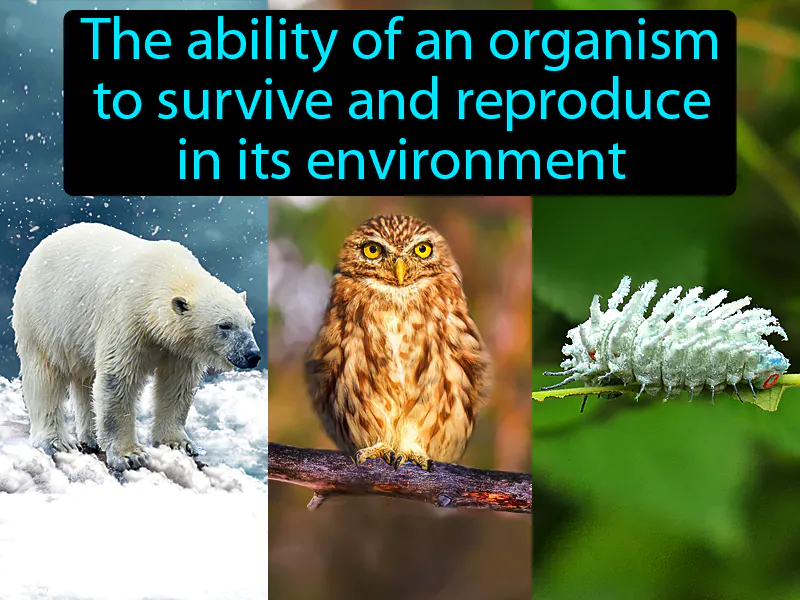 The ability of an organism to survive and reproduce in its environment